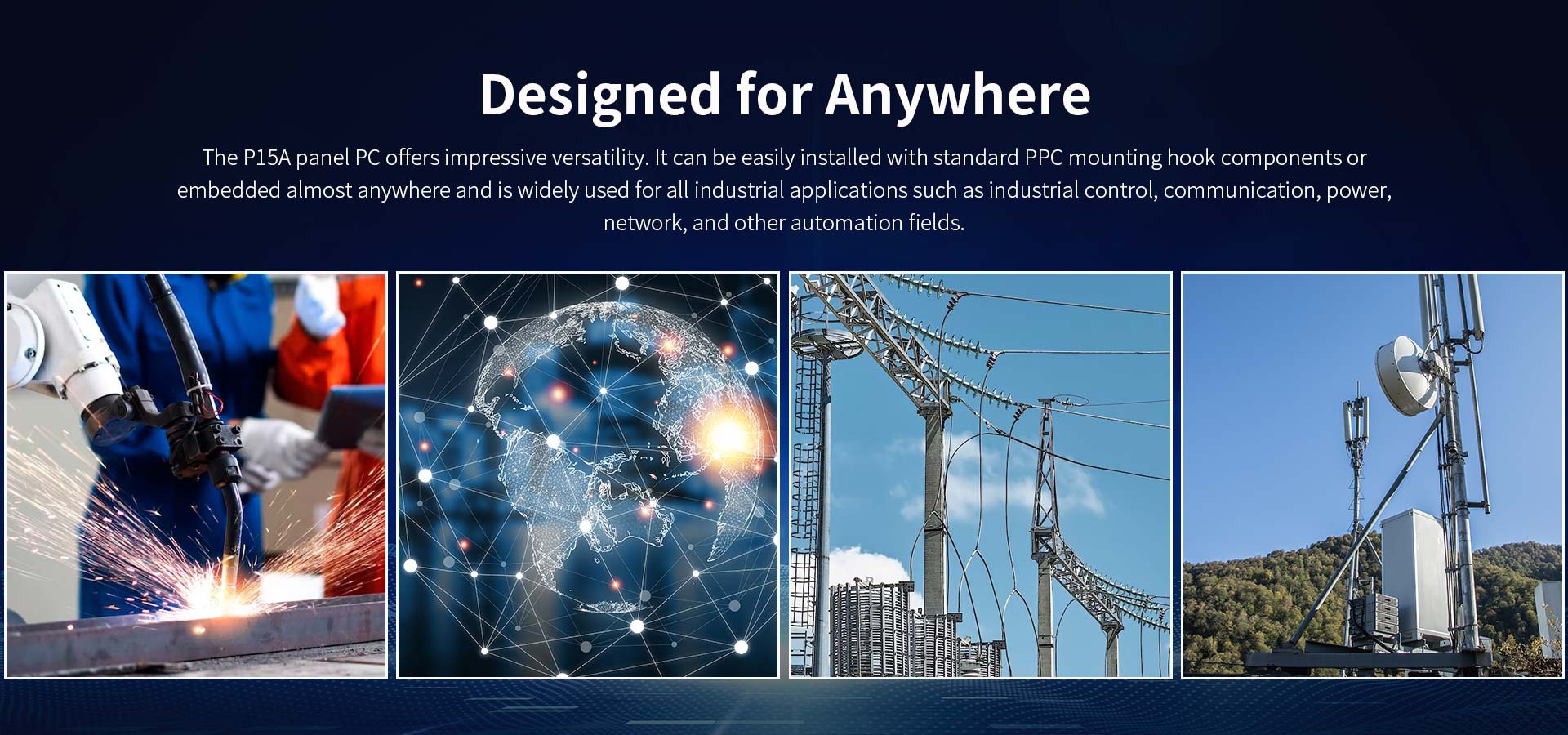 Designed for Anywhere

The P15A panel PC offers impressive versatility. It can be easily installed with standard PPC mounting hook components or embedded almost anywhere and is widely used for all industrial applications such as industrial control, communication, power, network, and other automation fields.